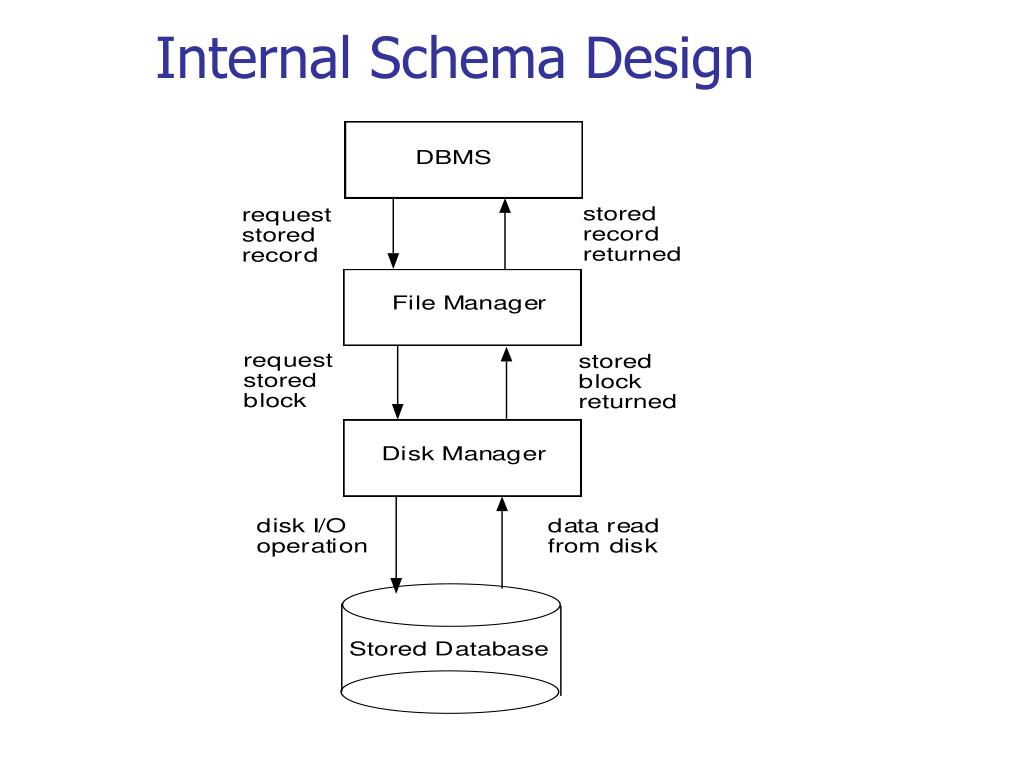 Internal Schema Design

DBMS

request stored record

stored record returned

File Manager

request stored block

stored block returned

Disk Manager

disk I/O operation

data read from disk

Stored Database